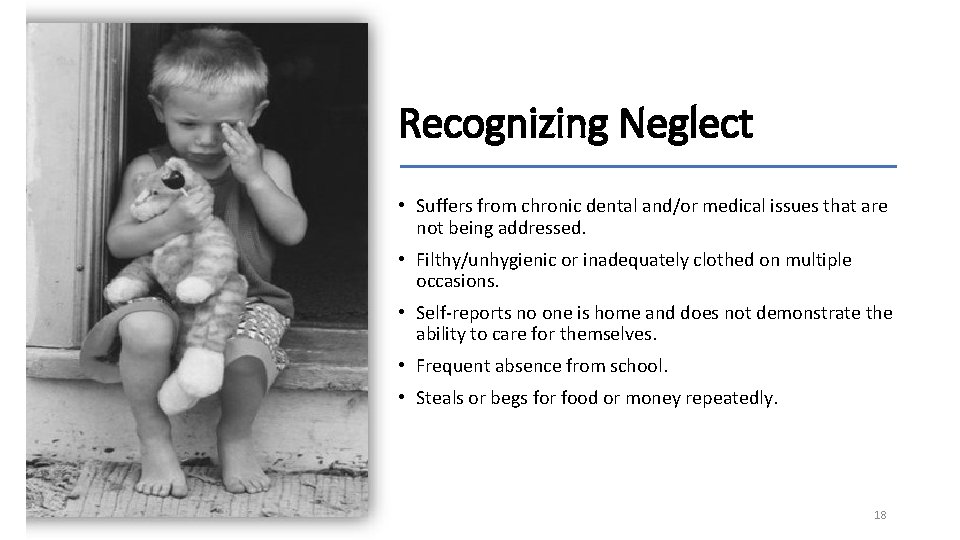 Recognizing Neglect

• Suffers from chronic dental and/or medical issues that are not being addressed.
• Filthy/unhygienic or inadequately clothed on multiple occasions.
• Self-reports no one is home and does not demonstrate the ability to care for themselves.
• Frequent absence from school.
• Steals or begs for food or money repeatedly.

18